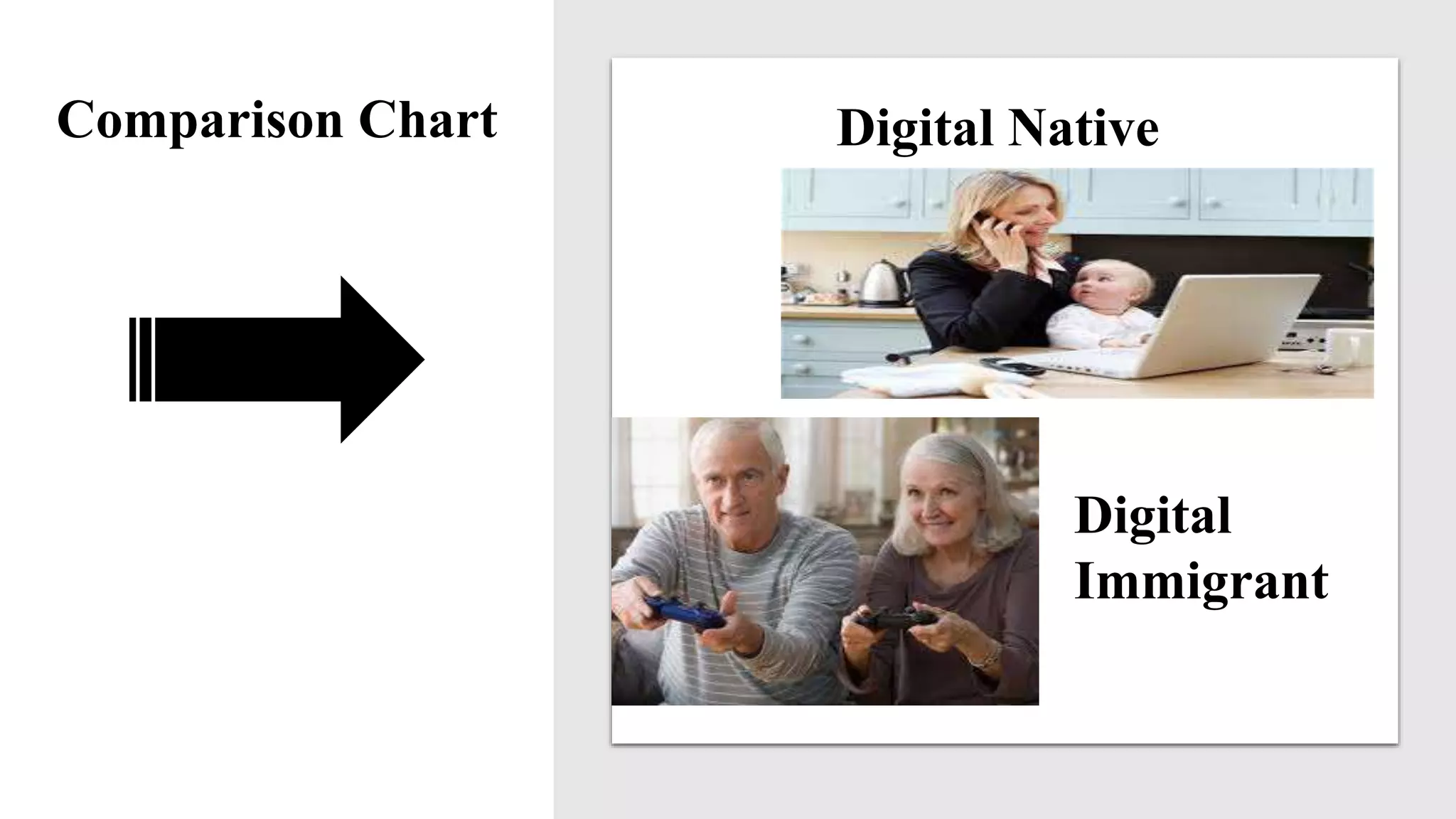 Comparison Chart

Digital Native

Digital Immigrant